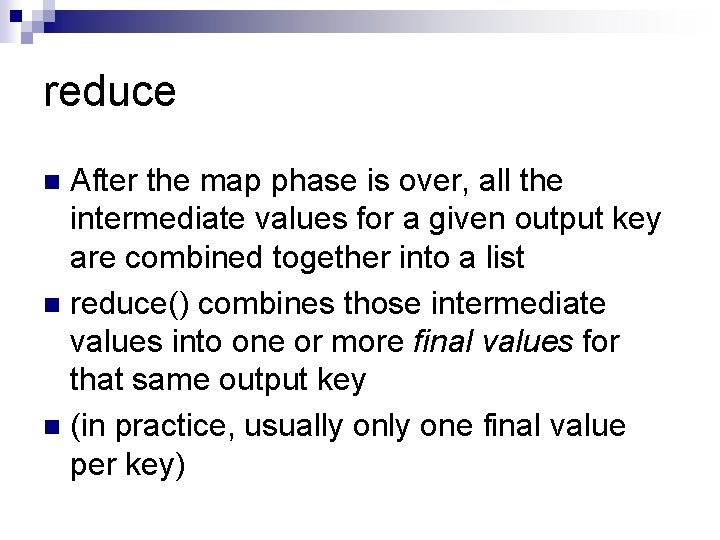 reduce

After the map phase is over, all the intermediate values for a given output key are combined together into a list

reduce() combines those intermediate values into one or more final values for that same output key

(in practice, usually only one final value per key)